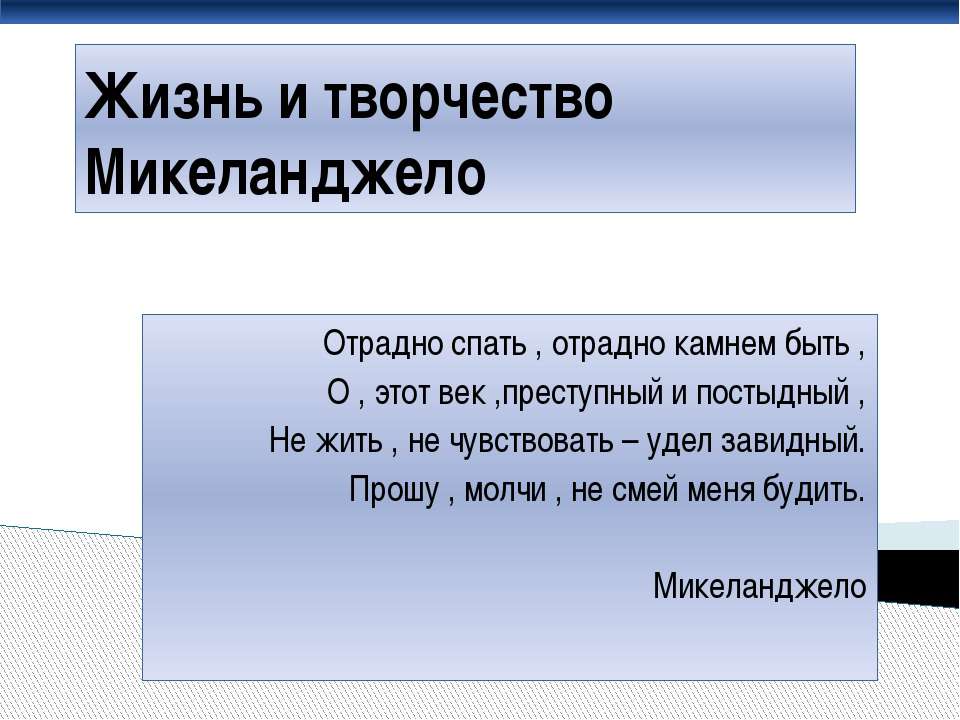 Жизнь и творчество Микеланджело

Отрадно спать , отрадно камнем быть ,
О , этот век ,преступный и постыдный ,
Не жить , не чувствовать – удел завидный.
Прошу , молчи , не смей меня будить.

Микеланджело